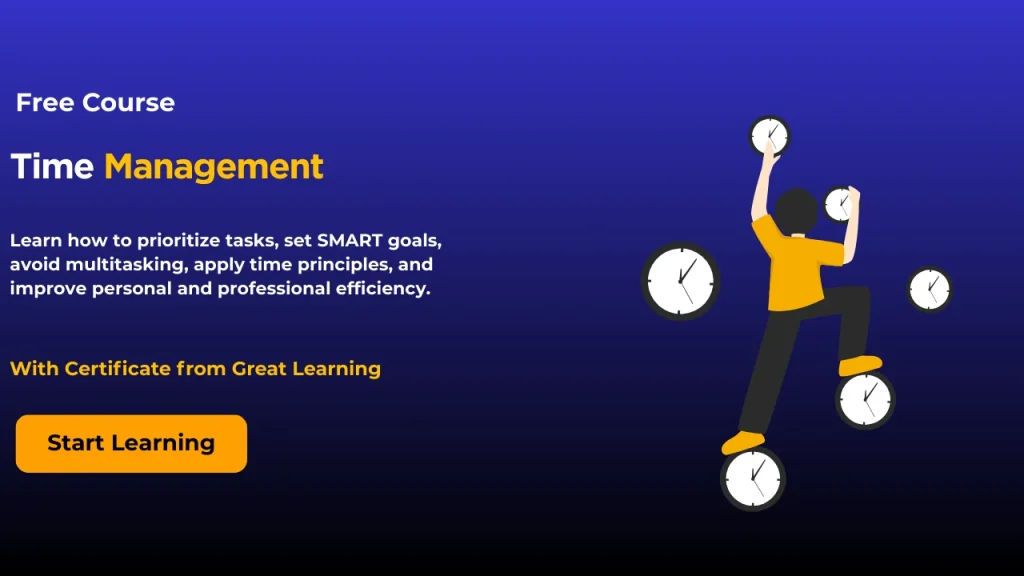 Free Course

Time Management

Learn how to prioritize tasks, set SMART goals, avoid multitasking, apply time principles, and improve personal and professional efficiency.

With Certificate from Great Learning

Start Learning